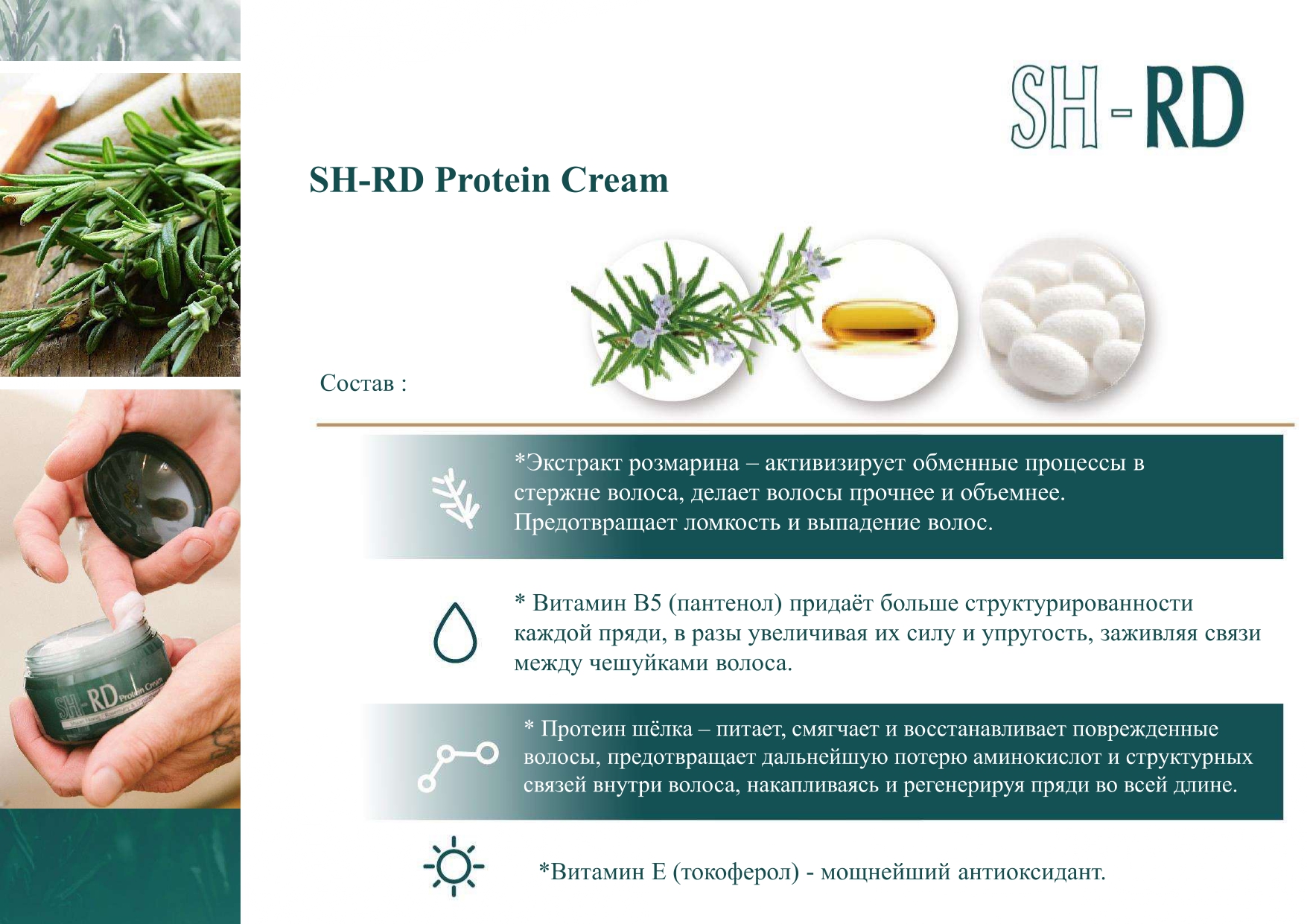 SH-RD

SH-RD Protein Cream

Состав :

*Экстракт розмарина – активизирует обменные процессы в стержне волоса, делает волосы прочнее и объемнее. Предотвращает ломкость и выпадение волос.

* Витамин B5 (пантенол) придаёт больше структурированности каждой пряди, в разы увеличивая их силу и упругость, заживляя связи между чешуйками волоса.

* Протеин шёлка – питает, смягчает и восстанавливает поврежденные волосы, предотвращает дальнейшую потерю аминокислот и структурных связей внутри волоса, накапливаясь и регенерируя пряди во всей длине.

*Витамин E (токоферол) - мощнейший антиоксидант.

SH-RD Protein Cream